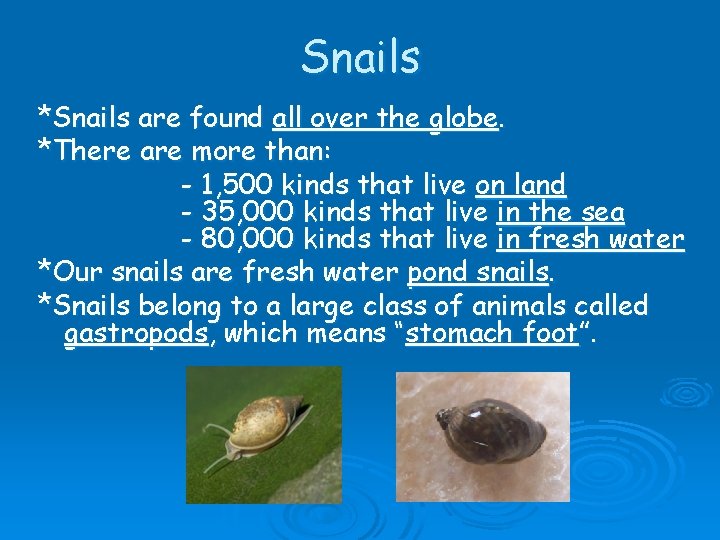 Snails

*Snails are found all over the globe.

*There are more than:

- 1,500 kinds that live on land
- 35,000 kinds that live in the sea
- 80,000 kinds that live in fresh water

*Our snails are fresh water pond snails.

*Snails belong to a large class of animals called gastropods, which means “stomach foot”.